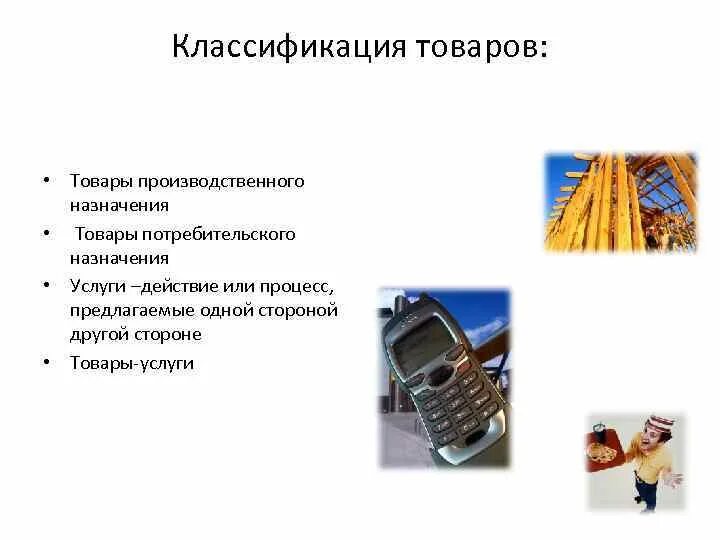 Классификация товаров:

• Товары производственного назначения
• Товары потребительского назначения
• Услуги –действие или процесс, предлагаемые одной стороной другой стороне
• Товары-услуги